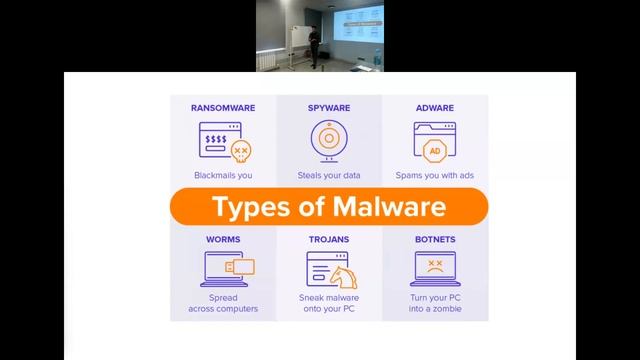 RANSOMWARE

$$$$

Blackmails you

SPYWARE

Steals your data

ADWARE

AD

Spams you with ads

Types of Malware

WORMS

Spread across computers

TROJANS

Sneak malware onto your PC

BOTNETS

Turn your PC into a zombie